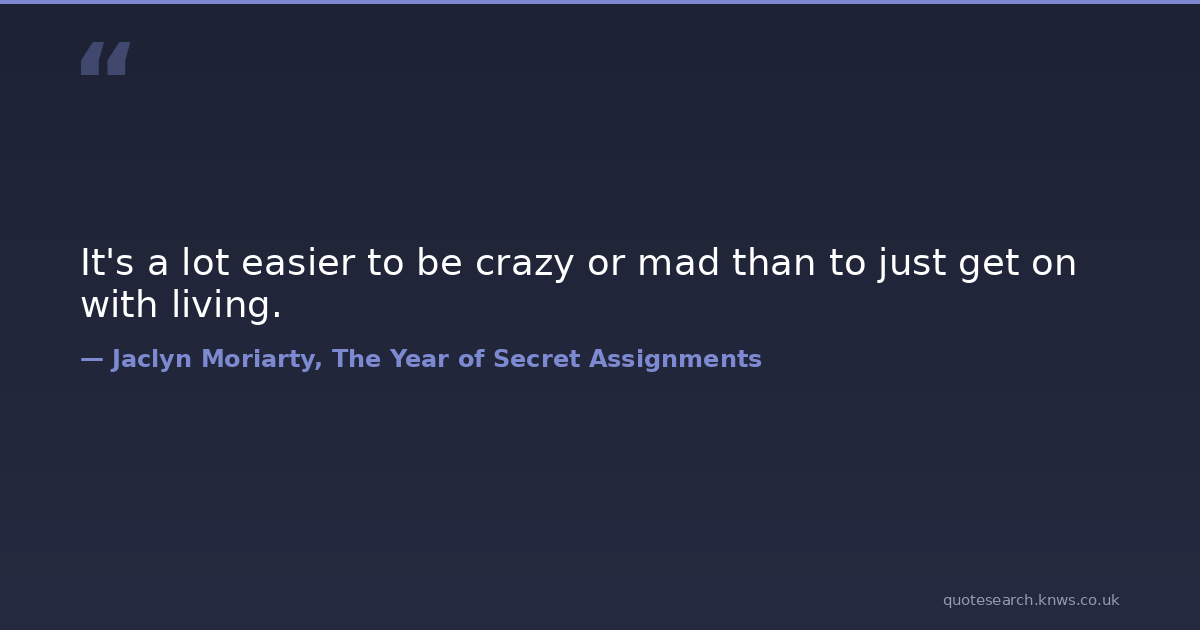 “

It's a lot easier to be crazy or mad than to just get on with living.

— Jaclyn Moriarty, The Year of Secret Assignments

quotesearch.knws.co.uk